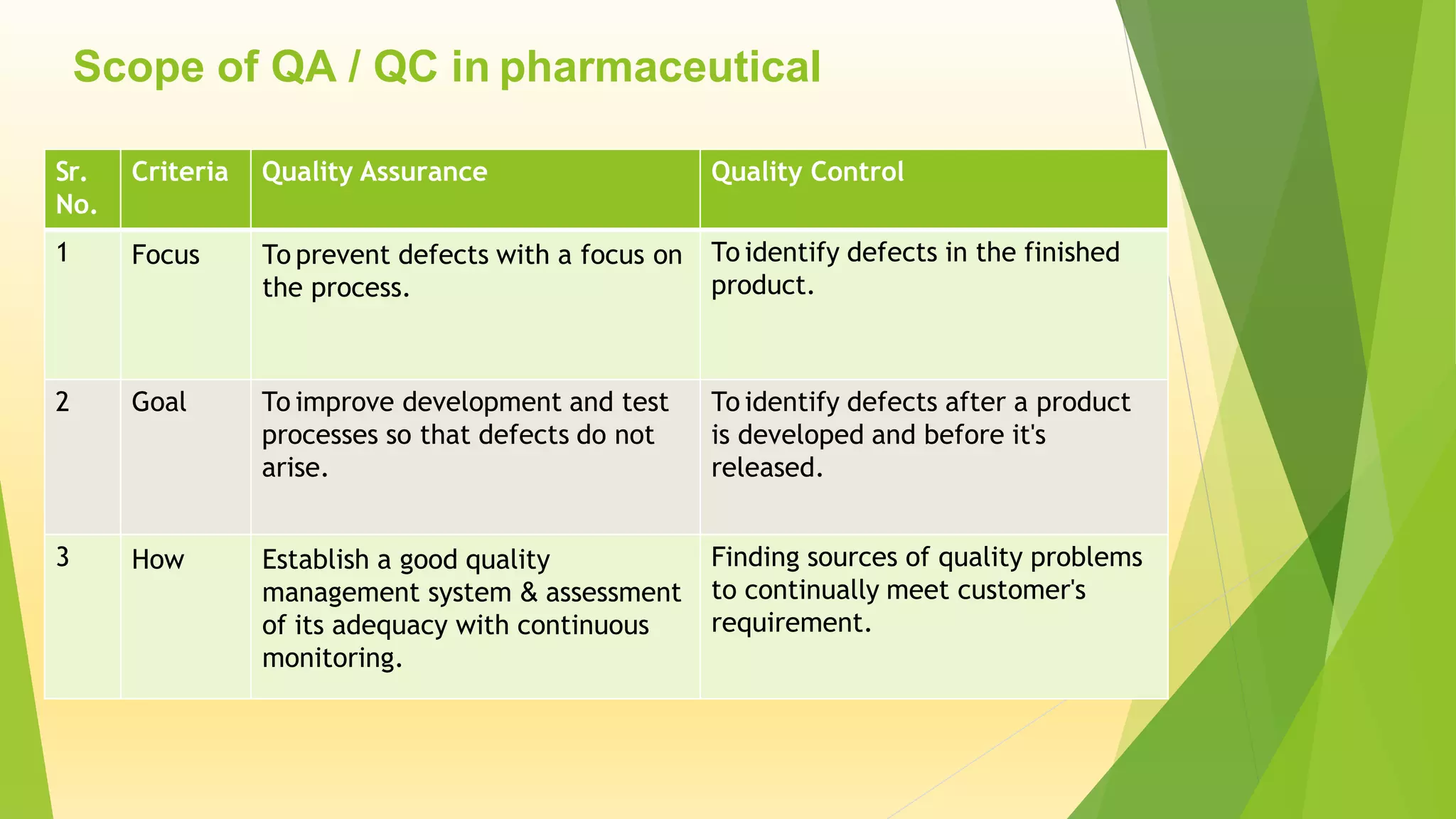 Scope of QA / QC in pharmaceutical

| Sr. No. | Criteria | Quality Assurance | Quality Control |
|---|---|---|---|
| 1 | Focus | To prevent defects with a focus on the process. | To identify defects in the finished product. |
| 2 | Goal | To improve development and test processes so that defects do not arise. | To identify defects after a product is developed and before it's released. |
| 3 | How | Establish a good quality management system & assessment of its adequacy with continuous monitoring. | Finding sources of quality problems to continually meet customer's requirement. |